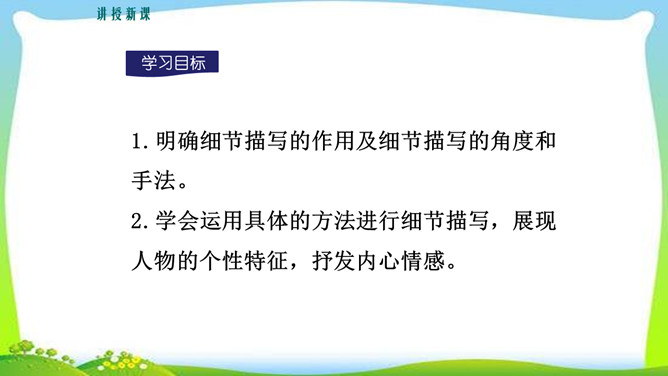 讲授新课

学习目标

1. 明确细节描写的作用及细节描写的角度和手法。
2. 学会运用具体的方法进行细节描写，展现人物的个性特征，抒发内心情感。